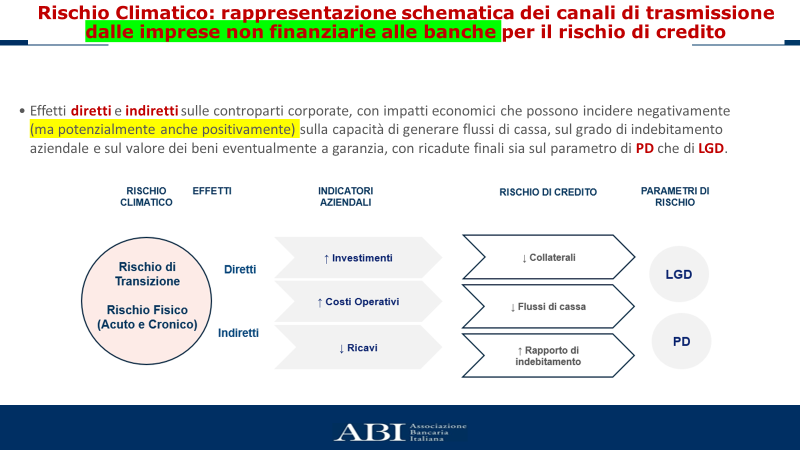 Rischio Climatico: rappresentazione schematica dei canali di trasmissione dalle imprese non finanziarie alle banche per il rischio di credito

• Effetti diretti e indiretti sulle controparti corporate, con impatti economici che possono incidere negativamente (ma potenzialmente anche positivamente) sulla capacità di generare flussi di cassa, sul grado di indebitamento aziendale e sul valore dei beni eventualmente a garanzia, con ricadute finali sia sul parametro di PD che di LGD.

RISCHIO CLIMATICO

EFFETTI

INDICATORI AZIENDALI

RISCHIO DI CREDITO

PARAMETRI DI RISCHIO

Rischio di Transizione

Rischio Fisico (Acuto e Cronico)

Diretti

Indiretti

↑ Investimenti

↑ Costi Operativi

↓ Ricavi

↓ Collaterali

↓ Flussi di cassa

↑ Rapporto di indebitamento

LGD

PD

ABI Associazione Bancaria Italiana